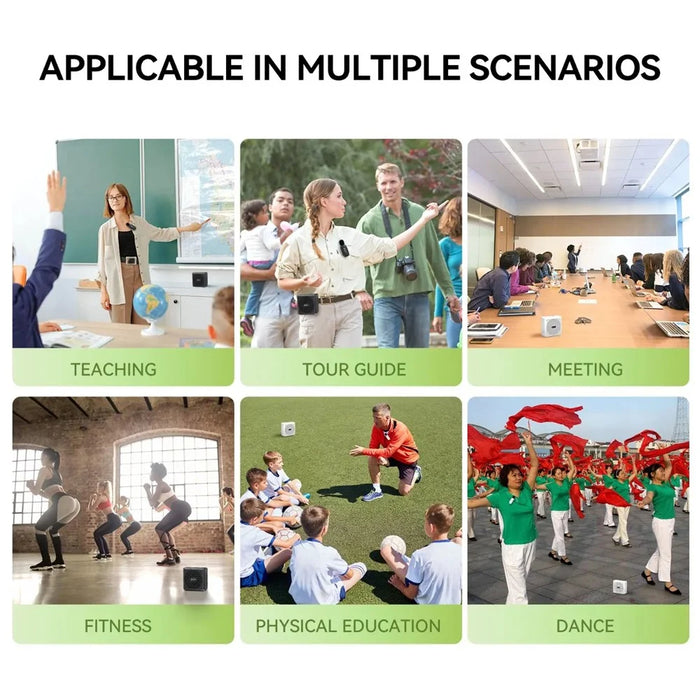 APPLICABLE IN MULTIPLE SCENARIOS

TEACHING

TOUR GUIDE

MEETING

FITNESS

PHYSICAL EDUCATION

DANCE